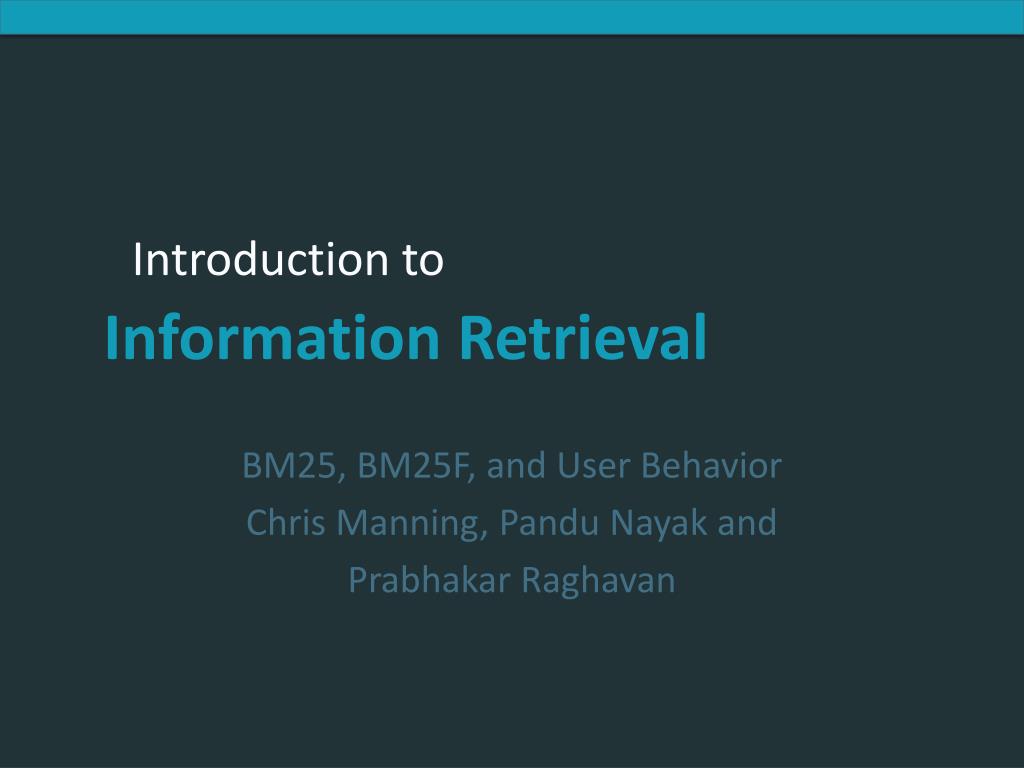 Introduction to
Information Retrieval

BM25, BM25F, and User Behavior
Chris Manning, Pandu Nayak and Prabhakar Raghavan